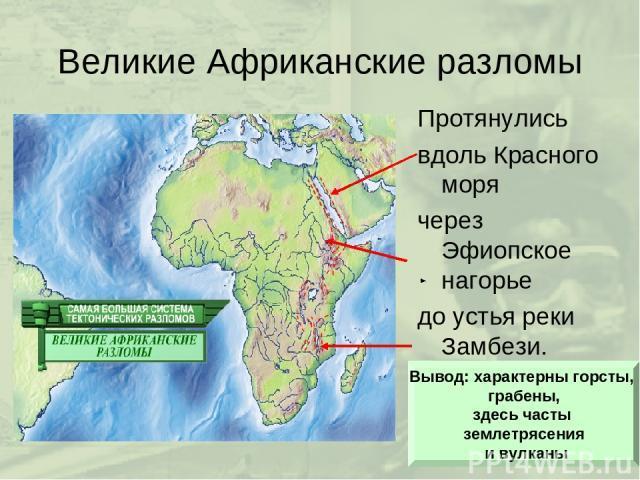 Великие Африканские разломы

САМАЯ БОЛЬШАЯ СИСТЕМА ТЕКТОНИЧЕСКИХ РАЗЛОМОВ

ВЕЛИКИЕ АФРИКАНСКИЕ РАЗЛОМЫ

Протянулись вдоль Красного моря через Эфиопское нагорье до устья реки Замбези.

Вывод: характерны горсты, грабены, здесь часты землетрясения и вулканы

PPt4WEB.ru